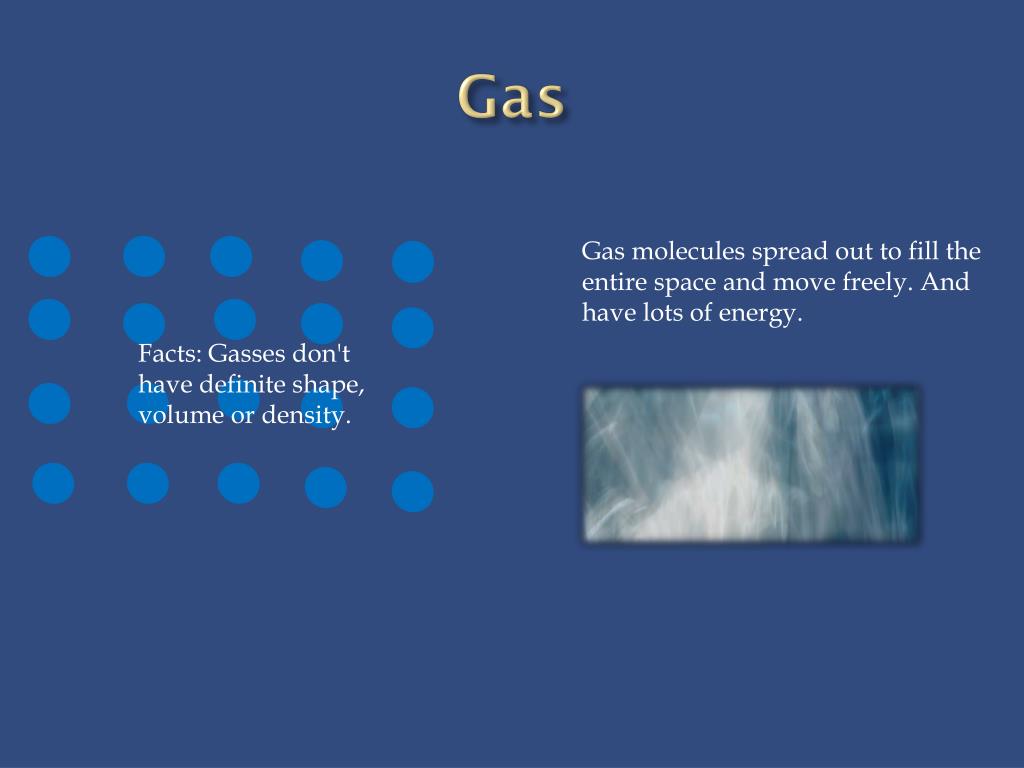 Gas

Facts: Gasses don't have definite shape, volume or density.

Gas molecules spread out to fill the entire space and move freely. And have lots of energy.